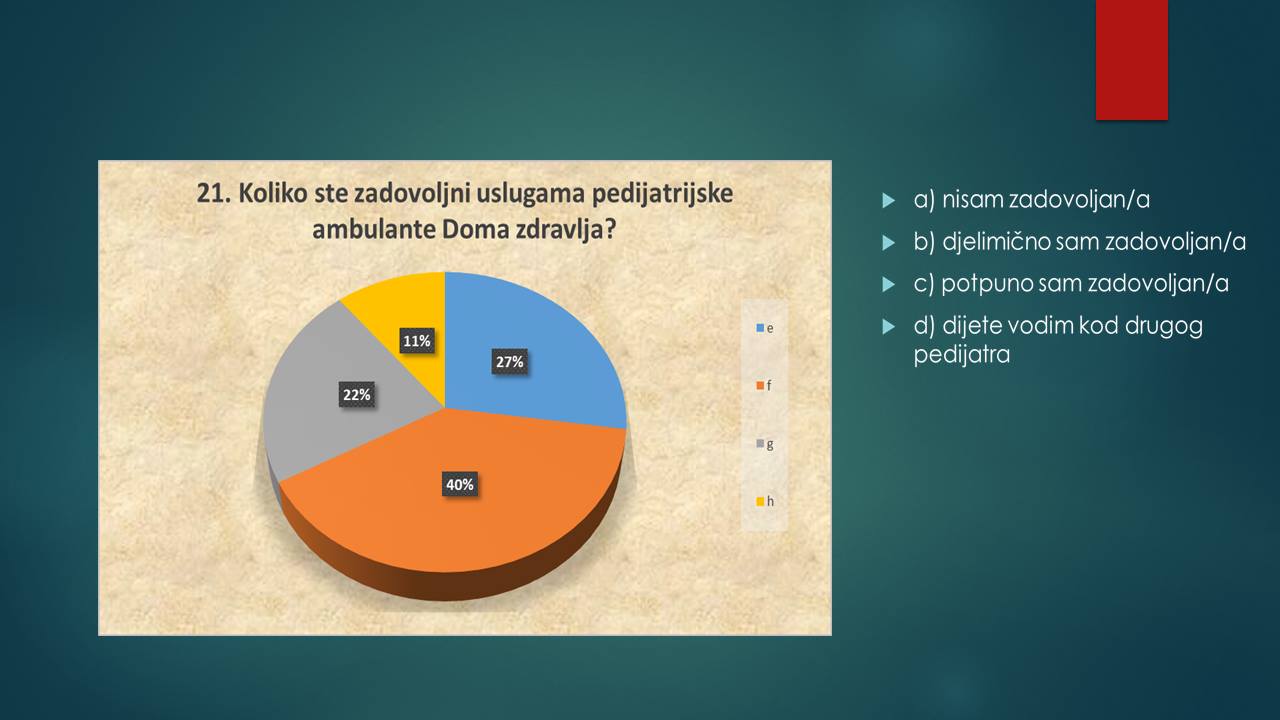 21. Koliko ste zadovoljni uslugama pedijatrijske ambulante Doma zdravlja?

11%
27%
22%
40%

e
f
g
h

a) nisam zadovoljan/a

b) djelimično sam zadovoljan/a

c) potpuno sam zadovoljan/a

d) dijete vodim kod drugog pedijatra